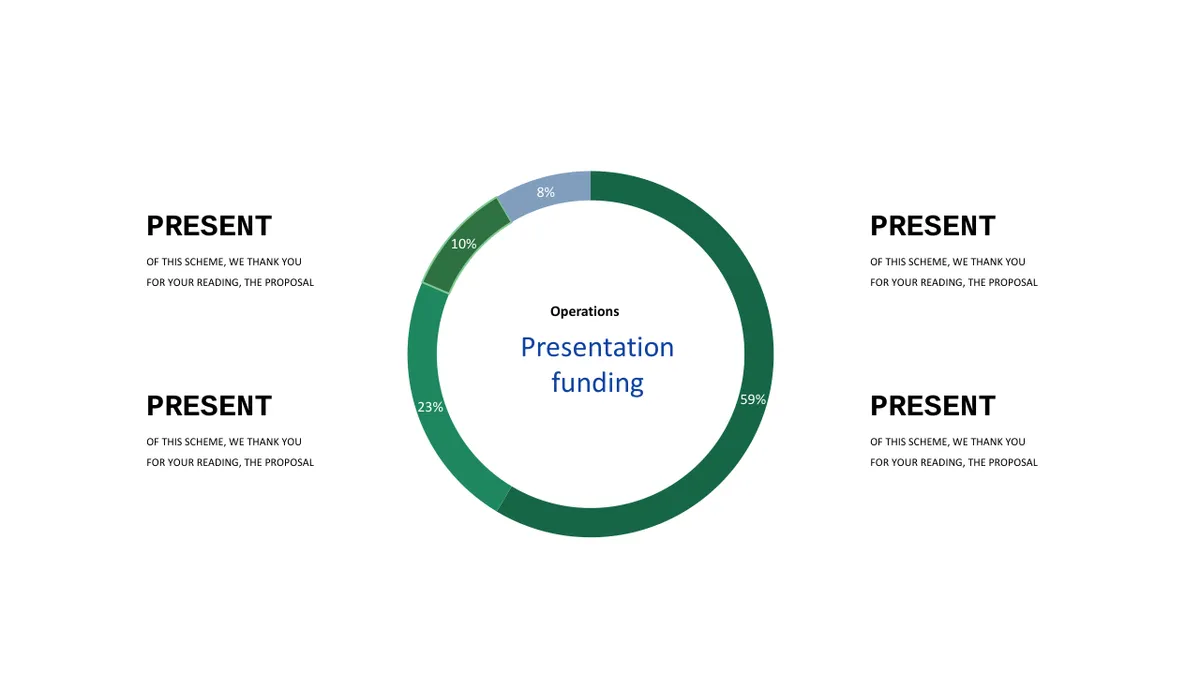 PRESENT

OF THIS SCHEME, WE THANK YOU FOR YOUR READING, THE PROPOSAL

PRESENT

OF THIS SCHEME, WE THANK YOU FOR YOUR READING, THE PROPOSAL

8%
10%
23%
59%

Operations

Presentation funding

PRESENT

OF THIS SCHEME, WE THANK YOU FOR YOUR READING, THE PROPOSAL

PRESENT

OF THIS SCHEME, WE THANK YOU FOR YOUR READING, THE PROPOSAL